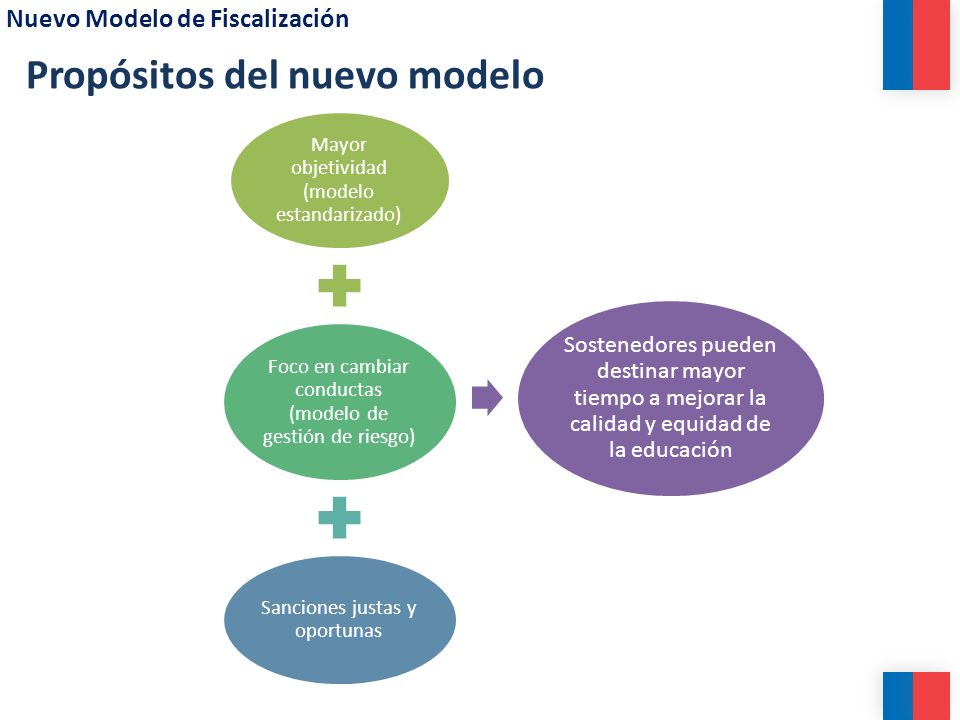 Nuevo Modelo de Fiscalización

Propósitos del nuevo modelo

Mayor objetividad (modelo estandarizado)

Foco en cambiar conductas (modelo de gestión de riesgo)

Sanciones justas y oportunas

Sostenedores pueden destinar mayor tiempo a mejorar la calidad y equidad de la educación